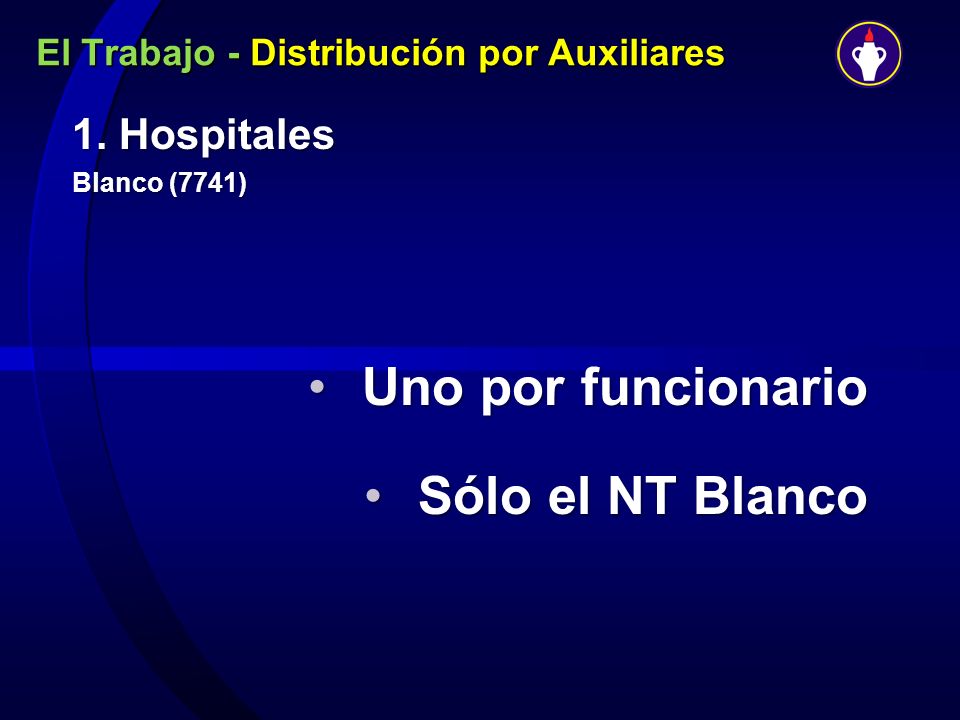 El Trabajo - Distribución por Auxiliares

1. Hospitales

Blanco (7741)

• Uno por funcionario

• Sólo el NT Blanco